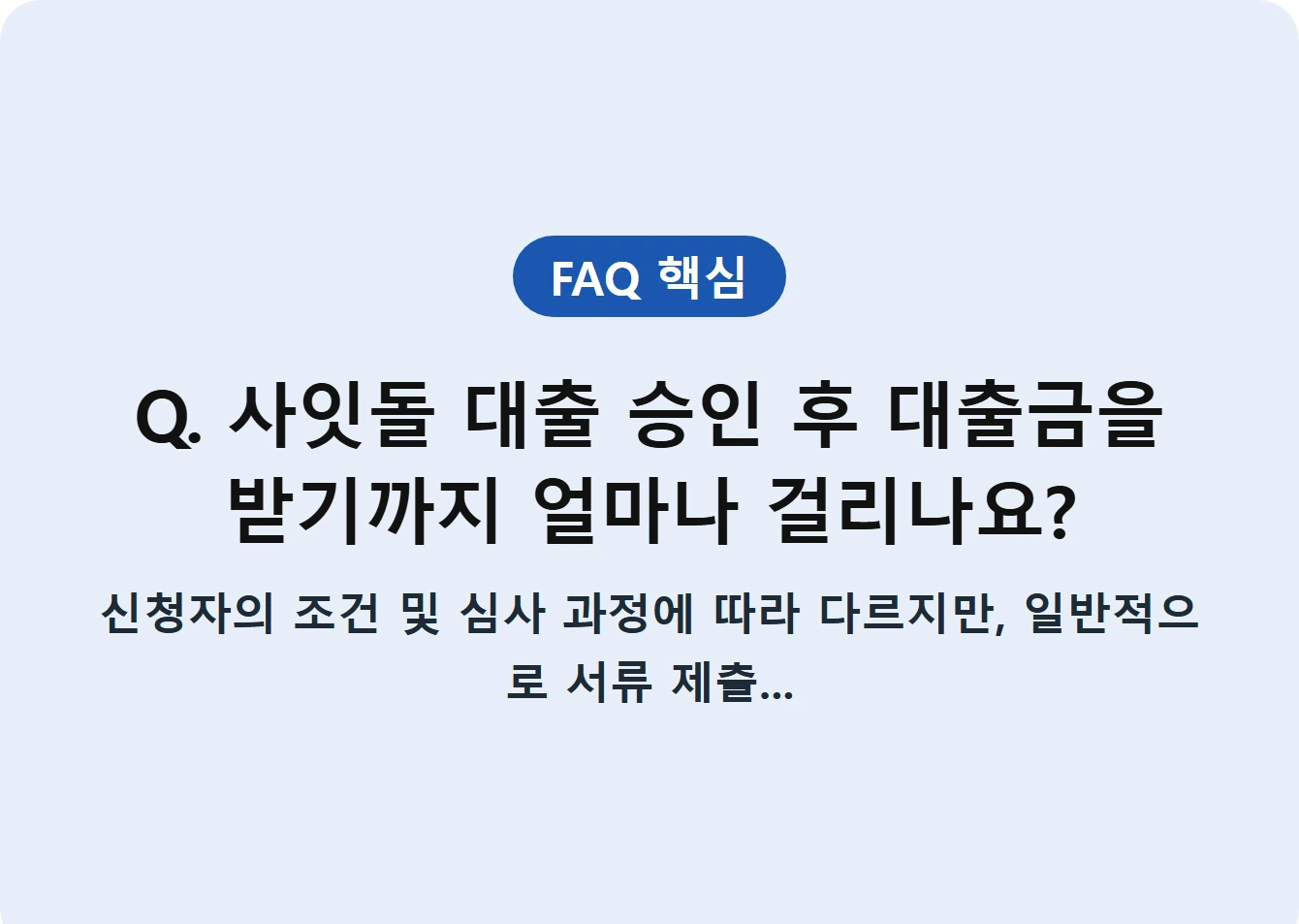 FAQ 핵심

Q. 사잇돌 대출 승인 후 대출금을 받기까지 얼마나 걸리나요?

신청자의 조건 및 심사 과정에 따라 다르지만, 일반적으로 서류 제출...